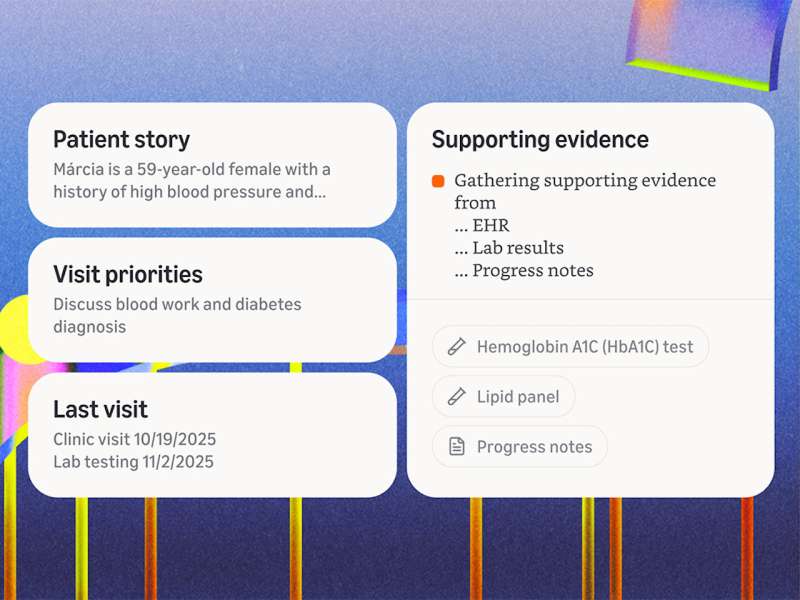 Patient story
Márcia is a 59-year-old female with a history of high blood pressure and...

Visit priorities
Discuss blood work and diabetes diagnosis

Last visit
Clinic visit 10/19/2025
Lab testing 11/2/2025

Supporting evidence
Gathering supporting evidence from
... EHR
... Lab results
... Progress notes

Hemoglobin A1C (HbA1C) test
Lipid panel
Progress notes